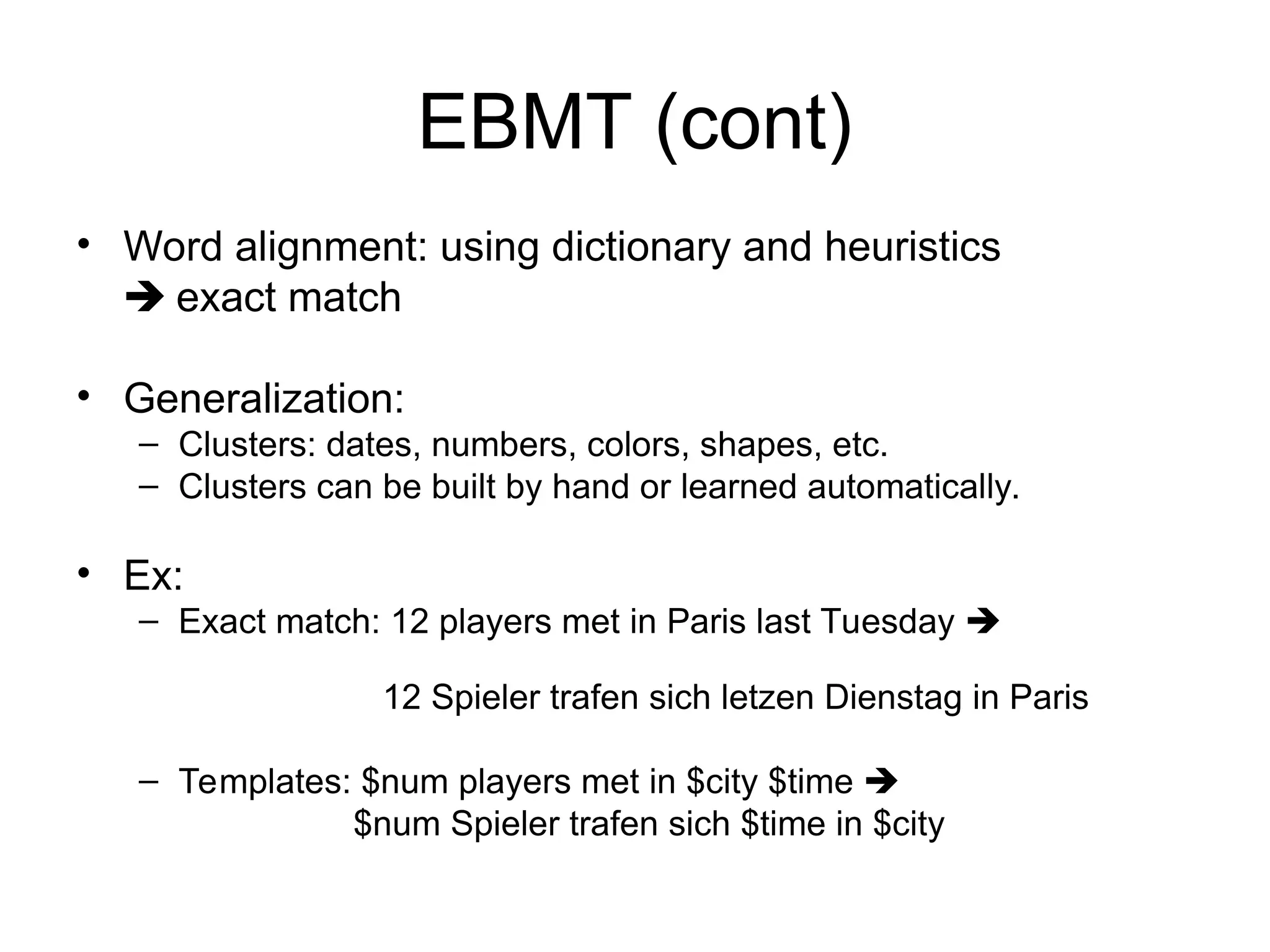 EBMT (cont)

• Word alignment: using dictionary and heuristics ➔ exact match

• Generalization:
– Clusters: dates, numbers, colors, shapes, etc.
– Clusters can be built by hand or learned automatically.

• Ex:
– Exact match: 12 players met in Paris last Tuesday ➔

12 Spieler trafen sich letzen Dienstag in Paris

– Templates: \$num players met in \$city \$time ➔
\$num Spieler trafen sich \$time in \$city